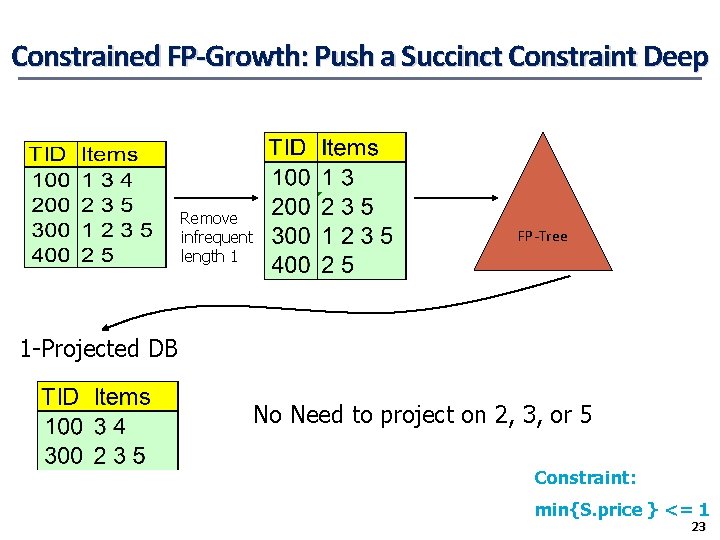 Constrained FP-Growth: Push a Succinct Constraint Deep

| TID | Items |
|---|---|
| 100 | 1 3 4 |
| 200 | 2 3 5 |
| 300 | 1 2 3 5 |
| 400 | 2 5 |

Remove infrequent length 1

| TID | Items |
|---|---|
| 100 | 1 3 |
| 200 | 2 3 5 |
| 300 | 1 2 3 5 |
| 400 | 2 5 |

FP-Tree

1-Projected DB

| TID | Items |
|---|---|
| 100 | 3 4 |
| 300 | 2 3 5 |

No Need to project on 2, 3, or 5

Constraint:

min{S.price } <= 1

23